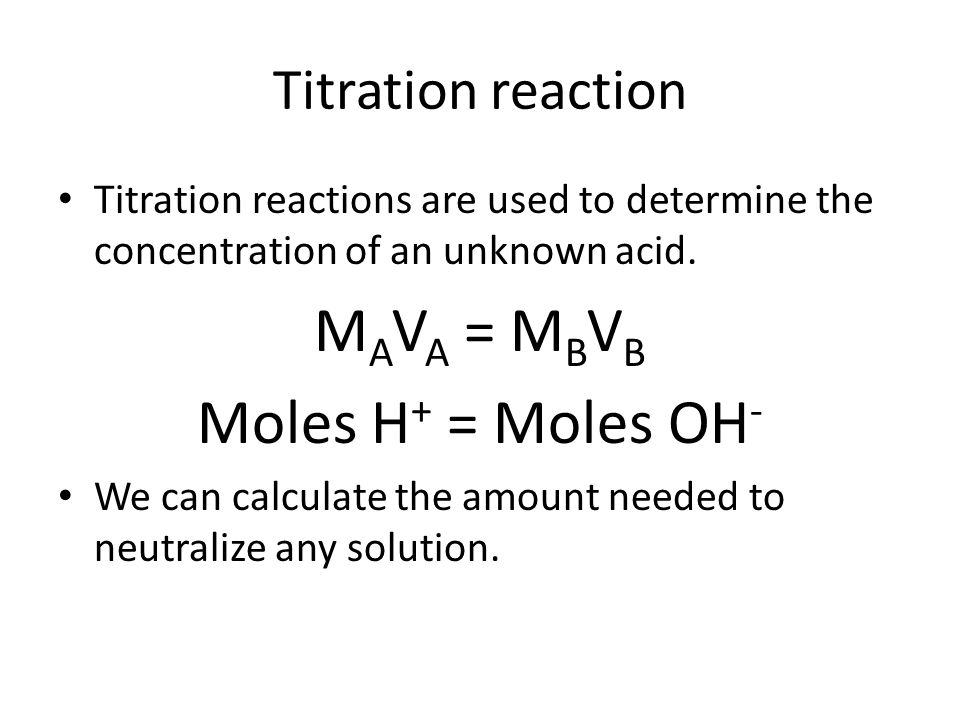 Titration reaction

• Titration reactions are used to determine the concentration of an unknown acid.

$M_AV_A = M_BV_B$

Moles $H^+$ = Moles $OH^-$

• We can calculate the amount needed to neutralize any solution.